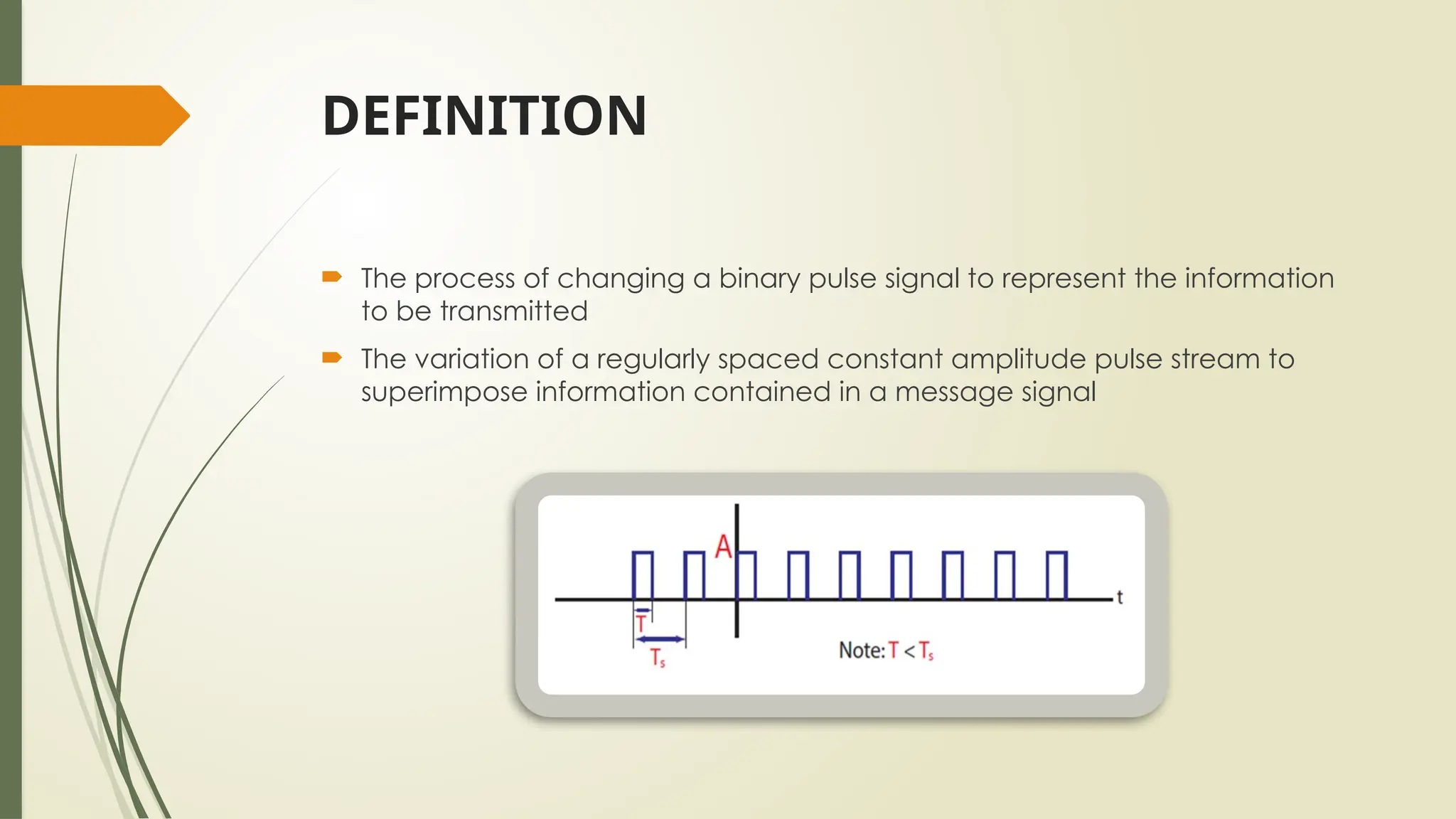 DEFINITION

The process of changing a binary pulse signal to represent the information to be transmitted

The variation of a regularly spaced constant amplitude pulse stream to superimpose information contained in a message signal

A

t

T

$T_s$

Note: $T < T_s$